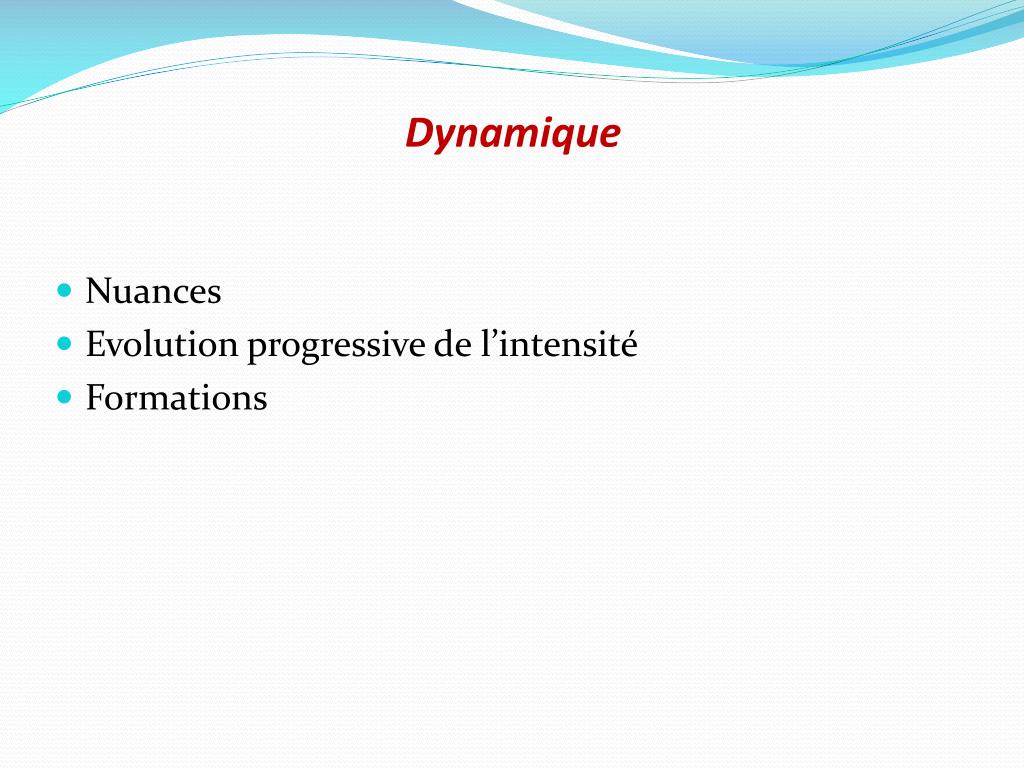 Dynamique

- Nuances
- Evolution progressive de l’intensité
- Formations